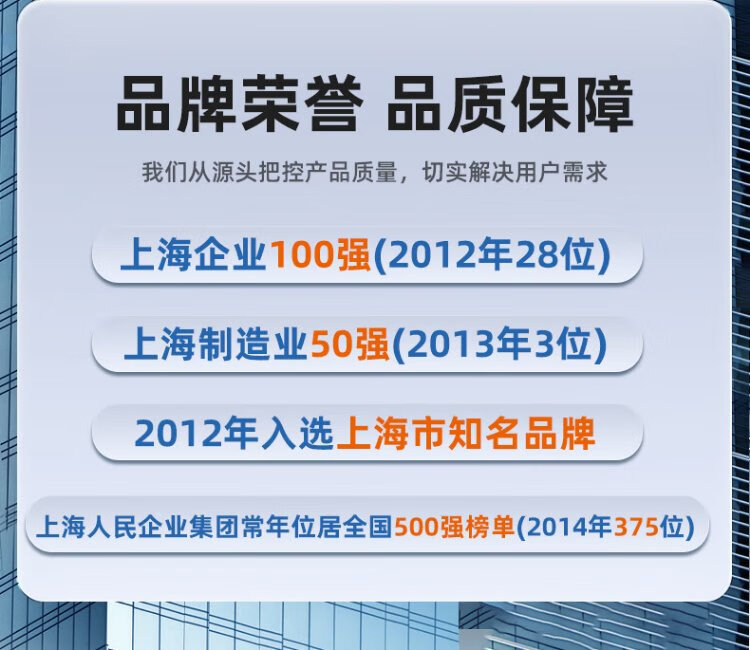 品牌荣誉 品质保障

我们从源头把控产品质量，切实解决用户需求

上海企业100强(2012年28位)

上海制造业50强(2013年3位)

2012年入选上海市知名品牌

上海人民企业集团常年位居全国500强榜单(2014年375位)